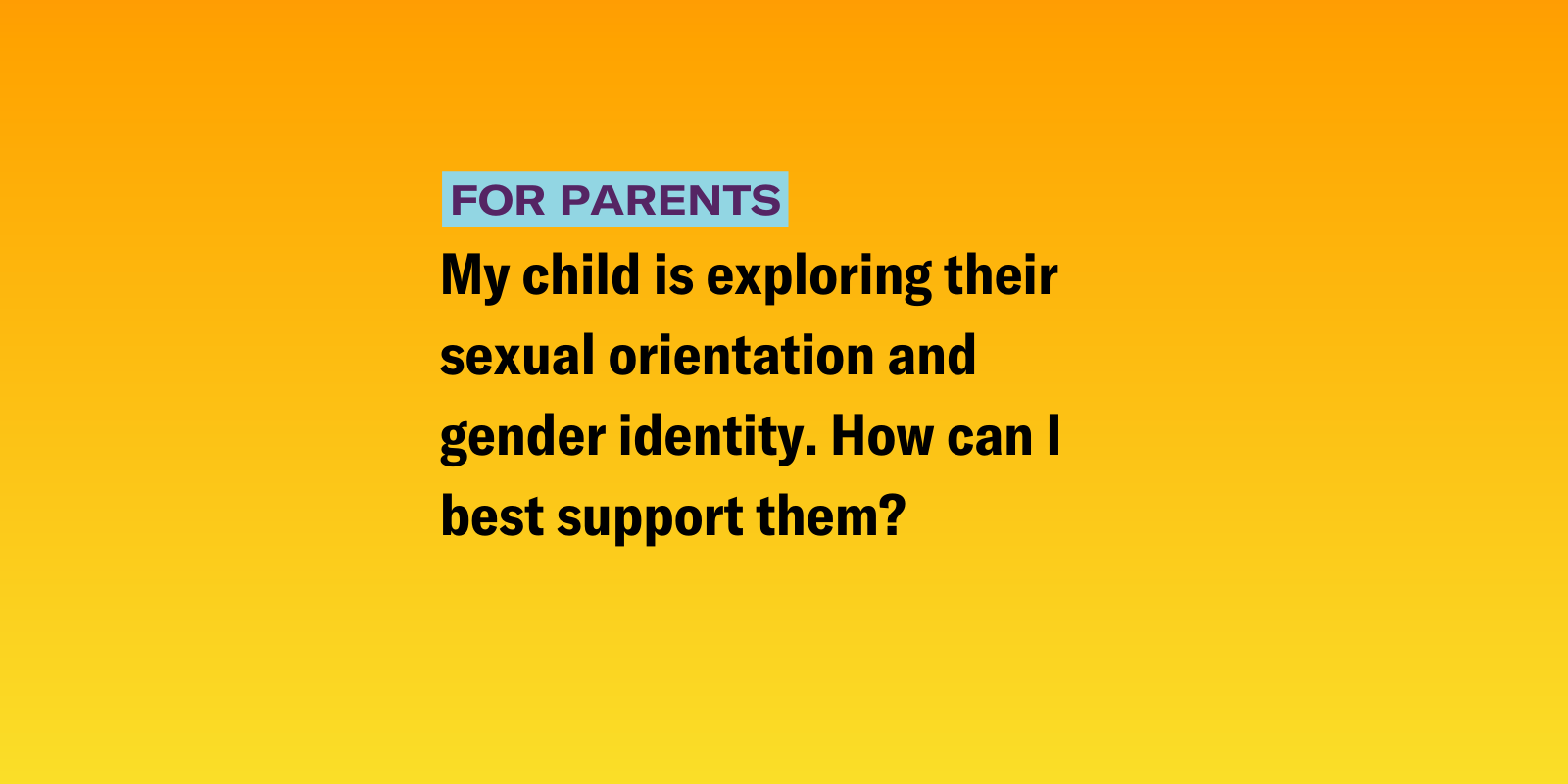 FOR PARENTS

My child is exploring their sexual orientation and gender identity. How can I best support them?